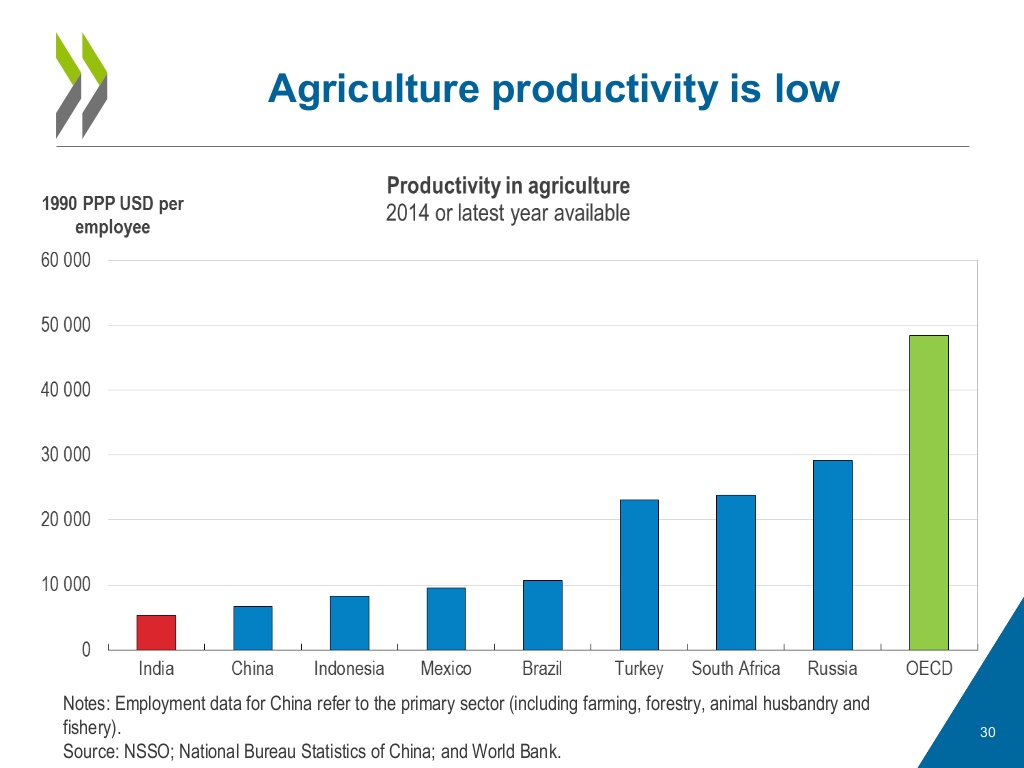 Agriculture productivity is low

Productivity in agriculture
2014 or latest year available

1990 PPP USD per employee

60 000
50 000
40 000
30 000
20 000
10 000
0

India China Indonesia Mexico Brazil Turkey South Africa Russia OECD

Notes: Employment data for China refer to the primary sector (including farming, forestry, animal husbandry and fishery).
Source: NSSO; National Bureau Statistics of China; and World Bank.

30